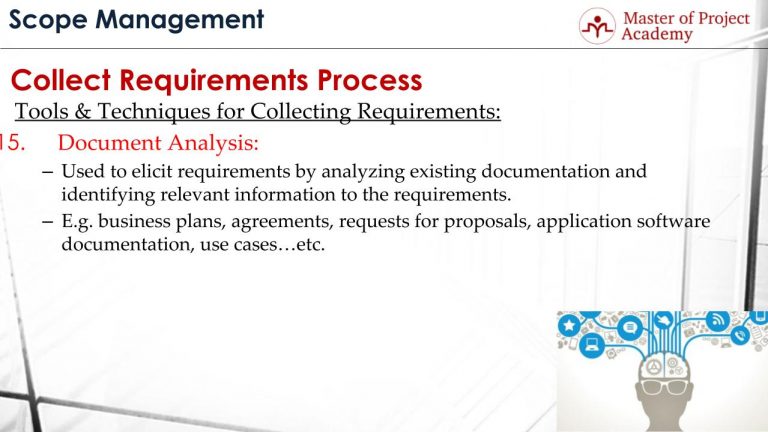 Scope Management

Master of Project Academy

Collect Requirements Process

Tools & Techniques for Collecting Requirements:

15. Document Analysis:

– Used to elicit requirements by analyzing existing documentation and identifying relevant information to the requirements.

– E.g. business plans, agreements, requests for proposals, application software documentation, use cases…etc.